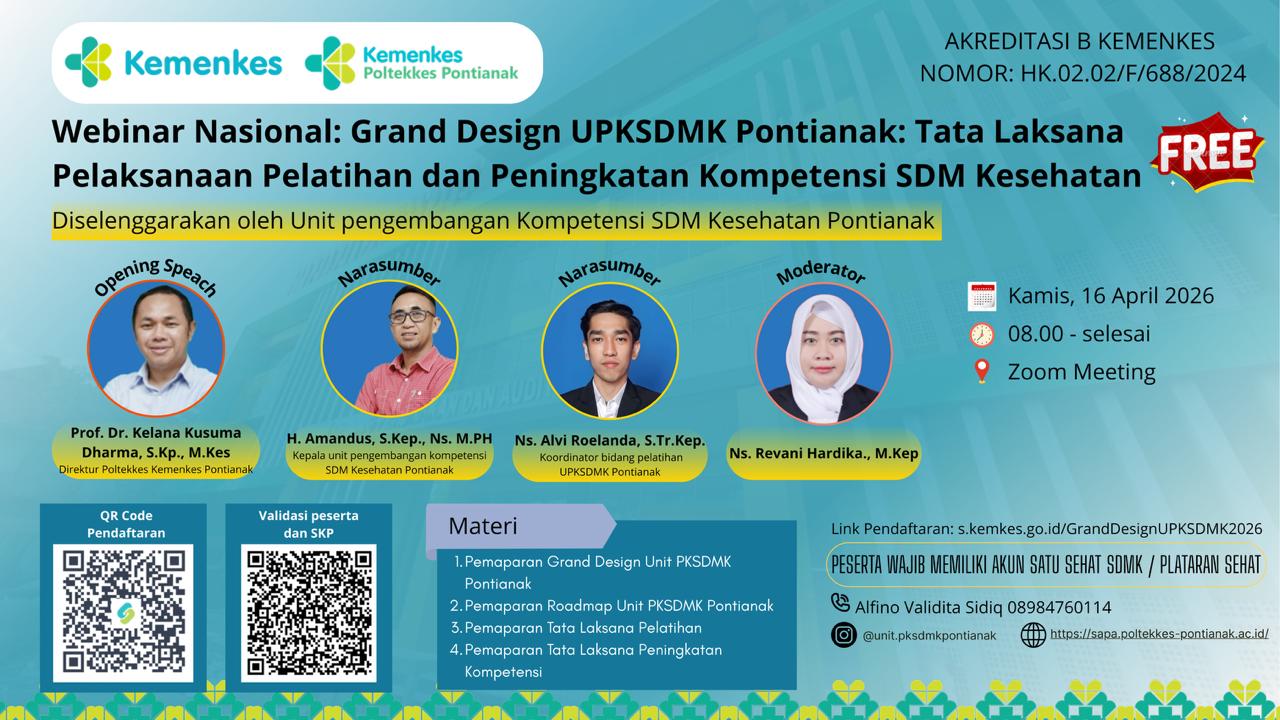 Kemenkes

Kemenkes Poltekkes Pontianak

AKREDITASI B KEMENKES
NOMOR: HK.02.02/F/688/2024

Webinar Nasional: Grand Design UPKSDMK Pontianak: Tata Laksana Pelaksanaan Pelatihan dan Peningkatan Kompetensi SDM Kesehatan

FREE

Diselenggarakan oleh Unit pengembangan Kompetensi SDM Kesehatan Pontianak

Opening Speach

Prof. Dr. Kelana Kusuma Dharma, S.Kp., M.Kes
Direktur Poltekkes Kemenkes Pontianak

Narasumber

H. Amandus, S.Kep., Ns. M.PH
Kepala unit pengembangan kompetensi SDM Kesehatan Pontianak

Narasumber

Ns. Alvi Roelanda, S.Tr.Kep.
Koordinator bidang pelatihan UPKSDMK Pontianak

Moderator

Ns. Revani Hardika., M.Kep

Kamis, 16 April 2026
08.00 - selesai
Zoom Meeting

QR Code Pendaftaran

Validasi peserta dan SKP

Materi
1. Pemaparan Grand Design Unit PKSDMK Pontianak
2. Pemaparan Roadmap Unit PKSDMK Pontianak
3. Pemaparan Tata Laksana Pelatihan
4. Pemaparan Tata Laksana Peningkatan Kompetensi

Link Pendaftaran: s.kemkes.go.id/GrandDesignUPKSDMK2026

PESERTA WAJIB MEMILIKI AKUN SATU SEHAT SDMK / PLATARAN SEHAT

Alfino Validita Sidiq 08984760114

@unit.pksdmkpontianak

https://sapa.poltekkes-pontianak.ac.id/